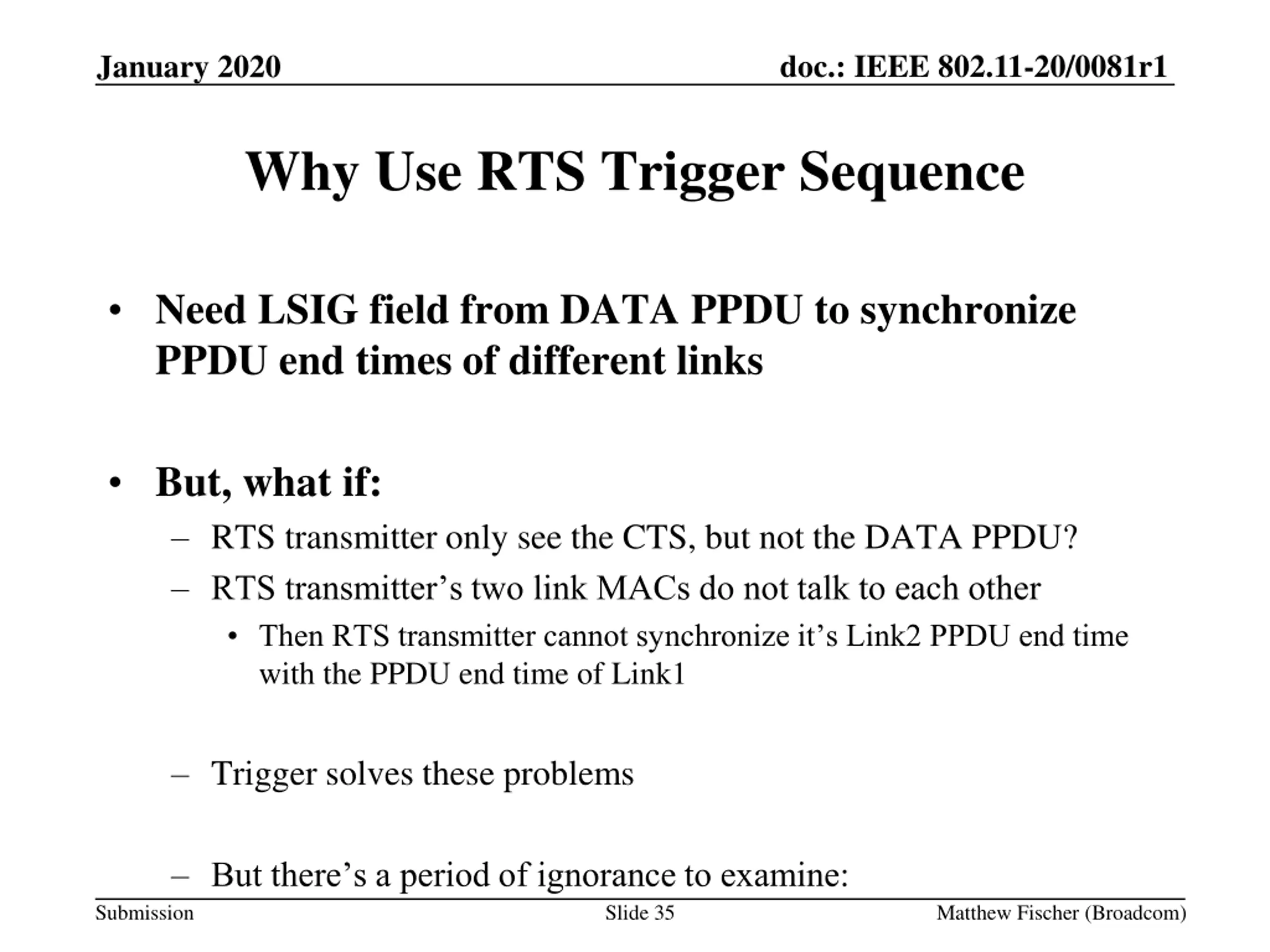 January 2020

doc.: IEEE 802.11-20/0081r1

Why Use RTS Trigger Sequence

• Need LSIG field from DATA PPDU to synchronize PPDU end times of different links

• But, what if:
– RTS transmitter only see the CTS, but not the DATA PPDU?
– RTS transmitter’s two link MACs do not talk to each other
• Then RTS transmitter cannot synchronize it’s Link2 PPDU end time with the PPDU end time of Link1

– Trigger solves these problems

– But there’s a period of ignorance to examine:

Submission

Slide 35

Matthew Fischer (Broadcom)